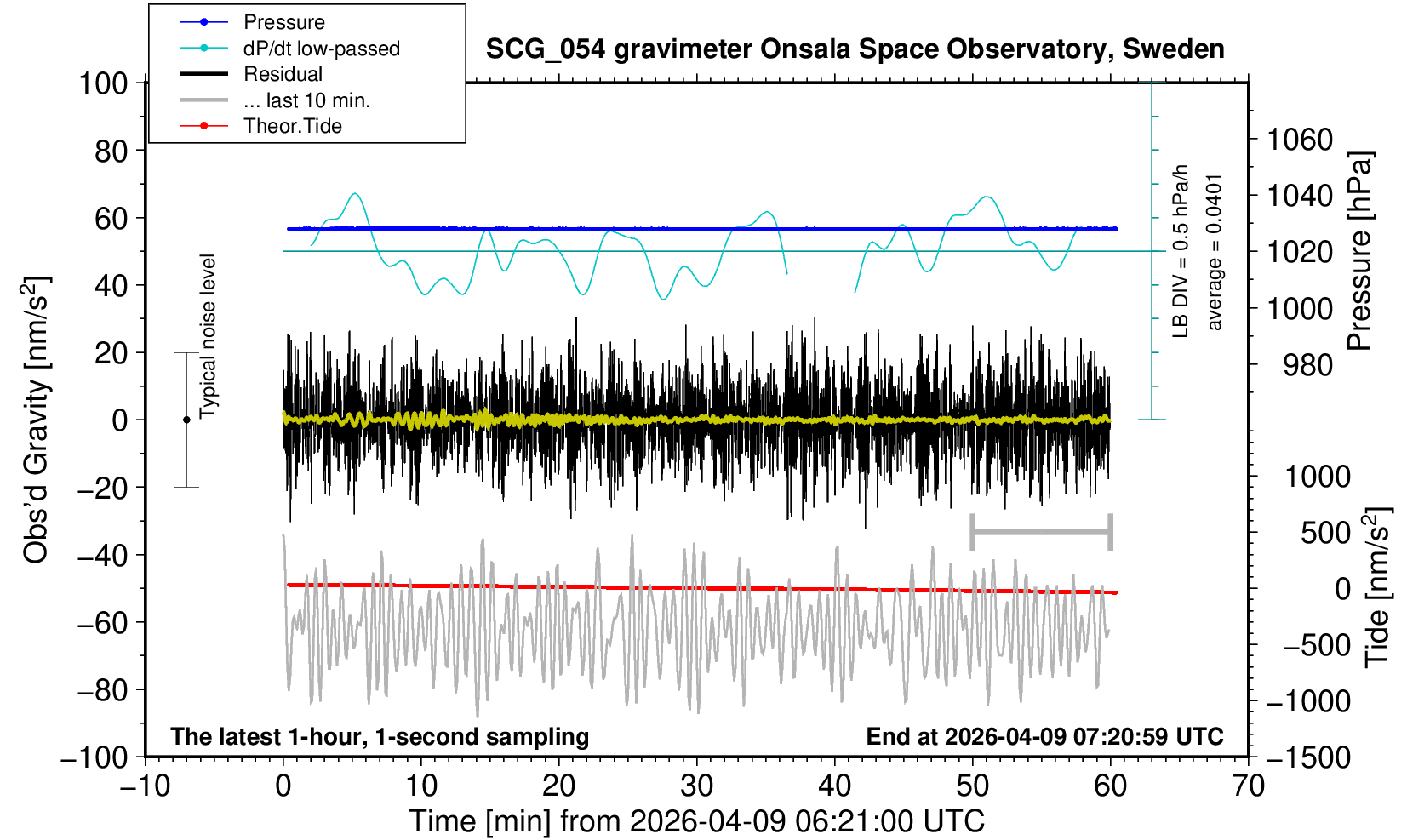 Pressure
dP/dt low-passed
Residual
... last 10 min.
Theor.Tide

SCG_054 gravimeter Onsala Space Observatory, Sweden

100
80
60
40
20
0
−20
−40
−60
−80
−100

Obs'd Gravity [nm/s$^2$]

Typical noise level

LB DIV = 0.5 hPa/h
average = 0.0401

1060
1040
1020
1000
980

Pressure [hPa]

1000
500
0
−500
−1000
−1500

Tide [nm/s$^2$]

The latest 1-hour, 1-second sampling
End at 2026-04-09 07:20:59 UTC

−10
0
10
20
30
40
50
60
70

Time [min] from 2026-04-09 06:21:00 UTC